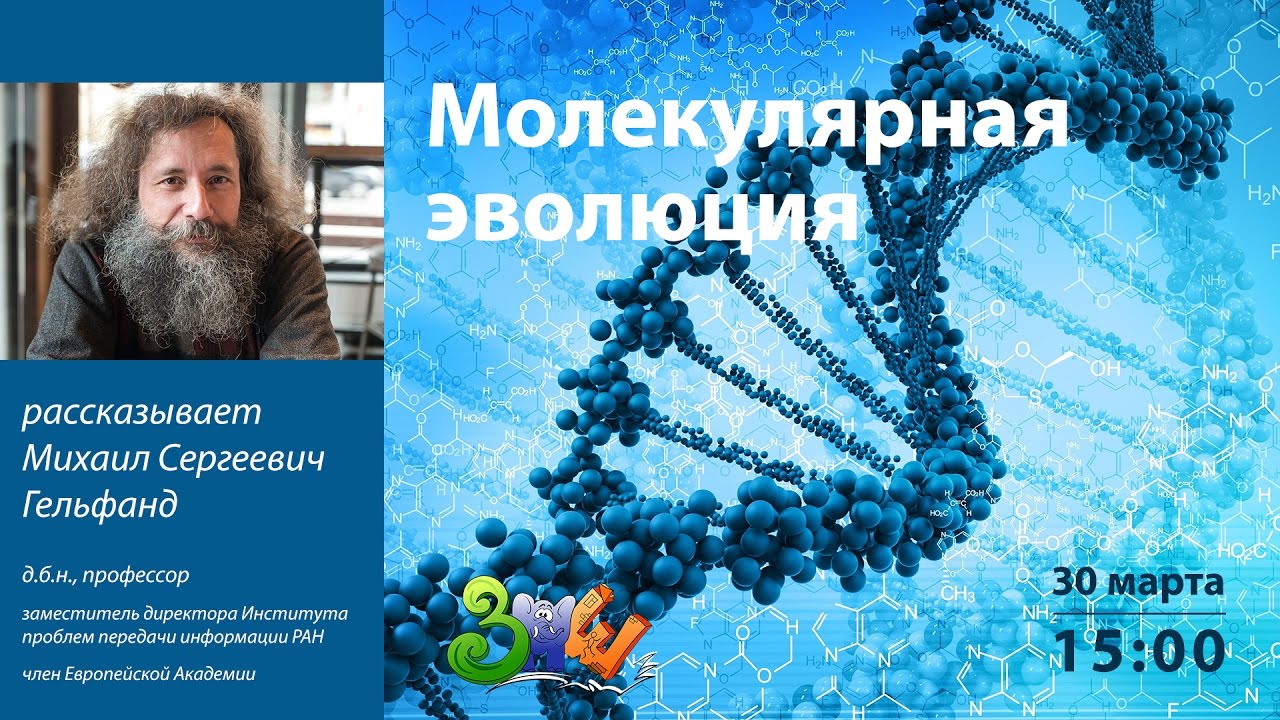 Молекулярная эволюция

рассказывает Михаил Сергеевич Гельфанд

д.б.н., профессор

заместитель директора Института проблем передачи информации РАН

член Европейской Академии

ЗНЧ

30 марта
15:00